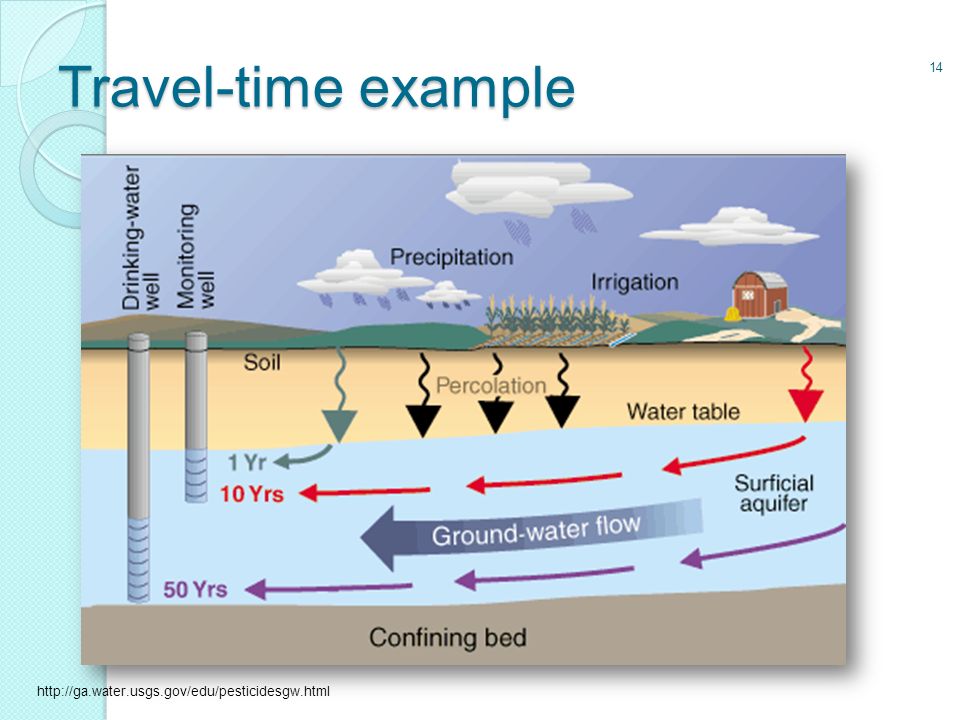 Travel-time example

14

Drinking-water well

Monitoring well

Precipitation

Irrigation

Soil

Percolation

Water table

1 Yr

10 Yrs

Surficial aquifer

Ground-water flow

50 Yrs

Confining bed

http://ga.water.usgs.gov/edu/pesticidesgw.html